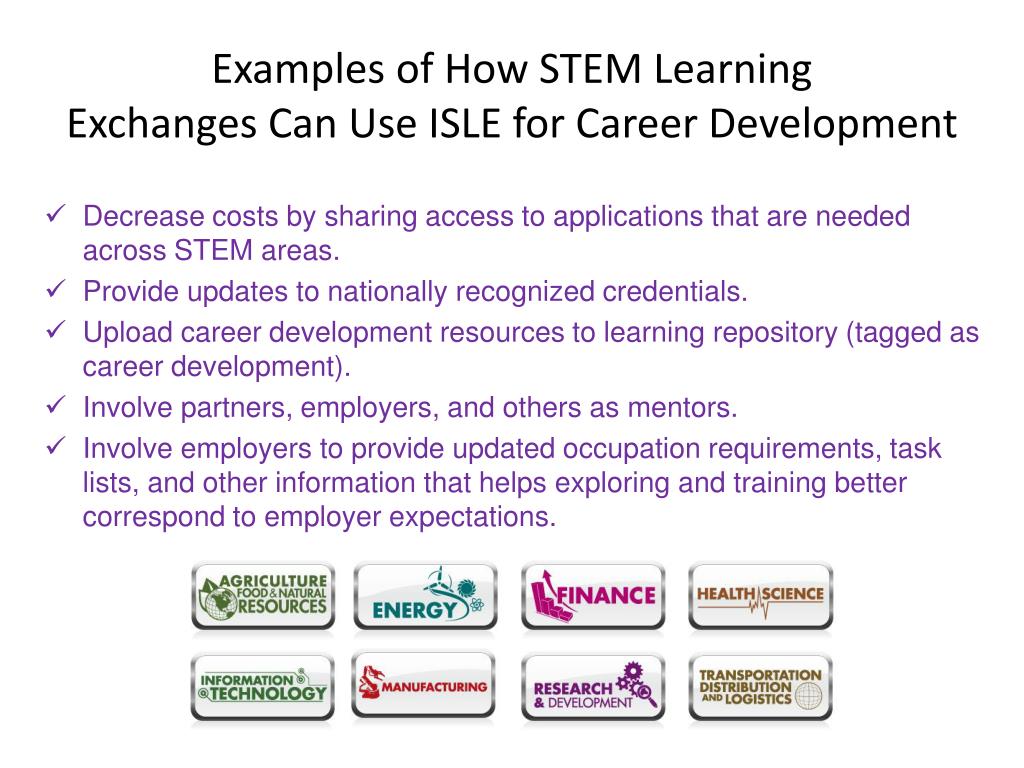 Examples of How STEM Learning Exchanges Can Use ISLE for Career Development

✓ Decrease costs by sharing access to applications that are needed across STEM areas.
✓ Provide updates to nationally recognized credentials.
✓ Upload career development resources to learning repository (tagged as career development).
✓ Involve partners, employers, and others as mentors.
✓ Involve employers to provide updated occupation requirements, task lists, and other information that helps exploring and training better correspond to employer expectations.

AGRICULTURE FOOD & NATURAL RESOURCES

ENERGY

FINANCE

HEALTH SCIENCE

INFORMATION TECHNOLOGY

MANUFACTURING

RESEARCH & DEVELOPMENT

TRANSPORTATION DISTRIBUTION AND LOGISTICS